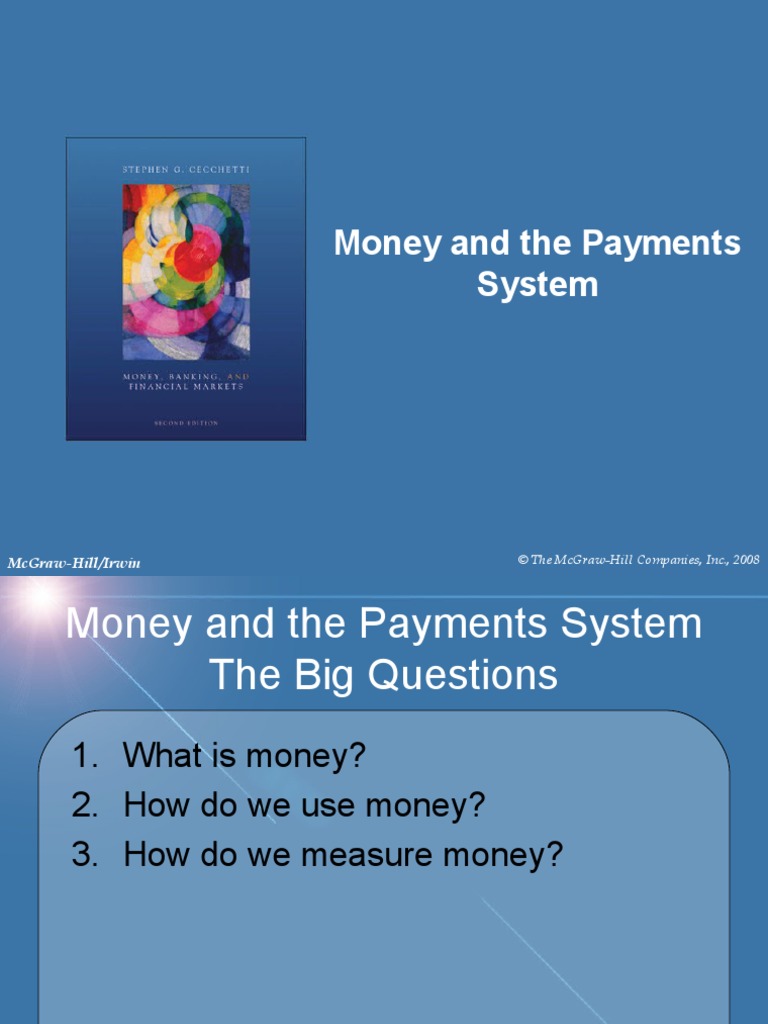 STEPHEN G. CECCHETTI

MONEY, BANKING, AND FINANCIAL MARKETS

SECOND EDITION

Money and the Payments System

McGraw-Hill/Irwin

© The McGraw-Hill Companies, Inc., 2008

Money and the Payments System
The Big Questions

1. What is money?
2. How do we use money?
3. How do we measure money?